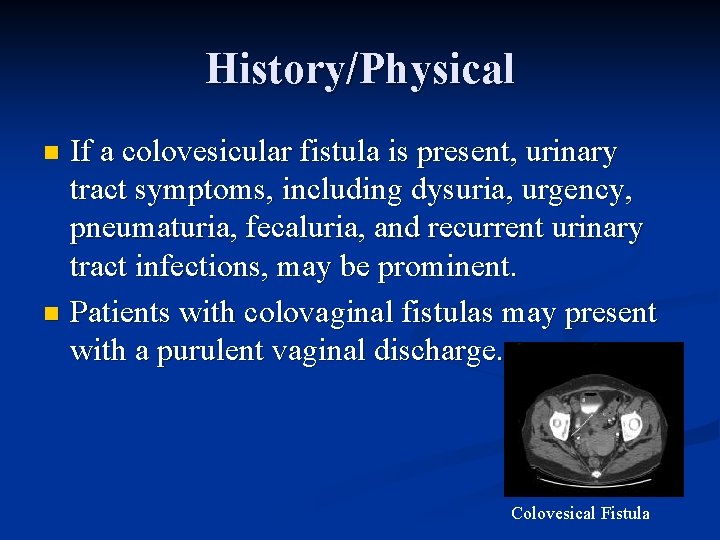 History/Physical

If a colovesicular fistula is present, urinary tract symptoms, including dysuria, urgency, pneumaturia, fecaluria, and recurrent urinary tract infections, may be prominent.

Patients with colovaginal fistulas may present with a purulent vaginal discharge.

Colovesical Fistula